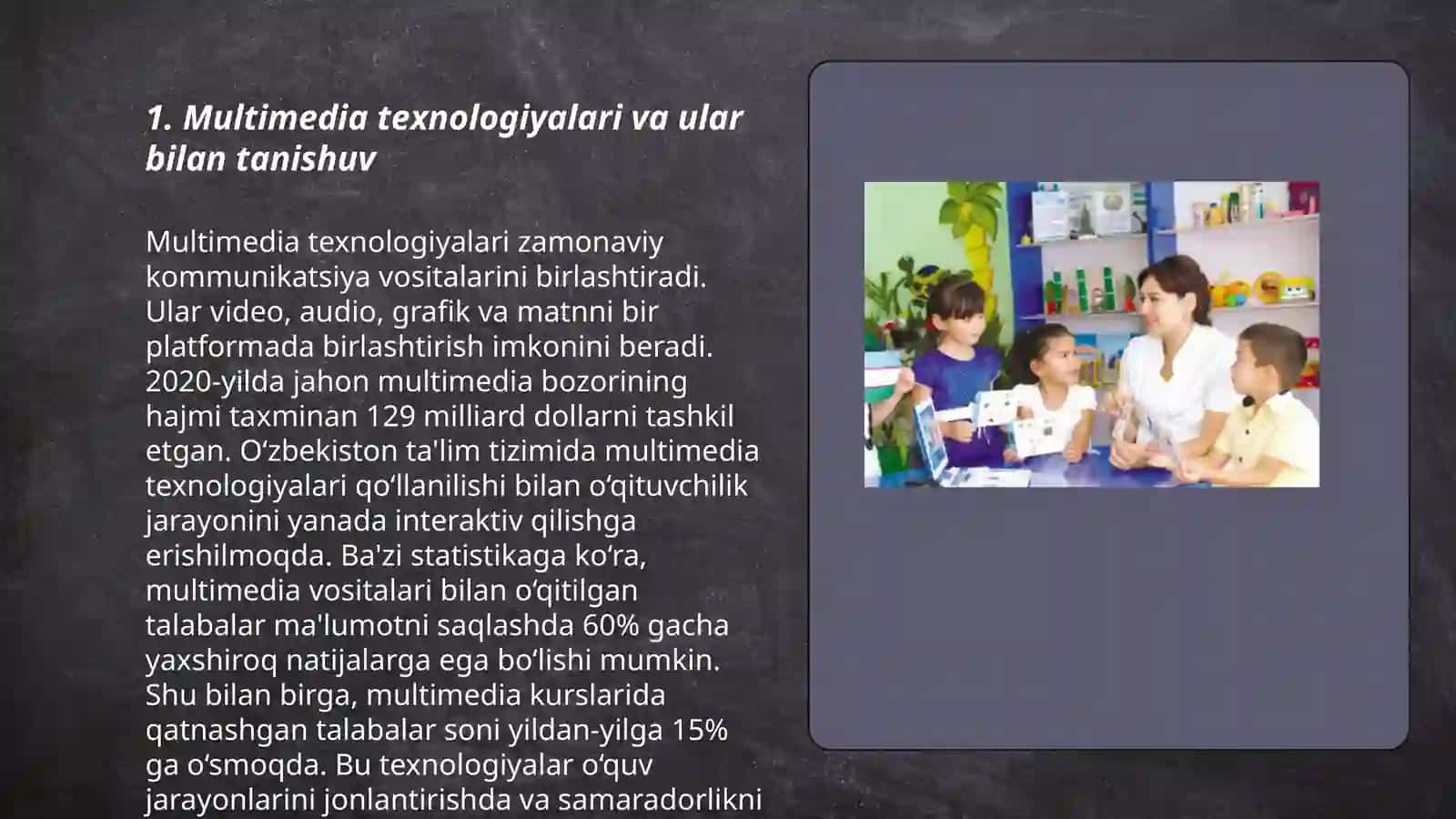 1. Multimedia texnologiyalari va ular bilan tanishuv

Multimedia texnologiyalari zamonaviy kommunikatsiya vositalarini birlashtiradi. Ular video, audio, grafik va matnni bir platformada birlashtirish imkonini beradi. 2020-yilda jahon multimedia bozorining hajmi taxminan 129 milliard dollarni tashkil etgan. Oʻzbekiston ta'lim tizimida multimedia texnologiyalari qoʻllanilishi bilan oʻqituvchilik jarayonini yanada interaktiv qilishga erishilmoqda. Ba'zi statistikaga koʻra, multimedia vositalari bilan oʻqitilgan talabalar ma'lumotni saqlashda 60% gacha yaxshiroq natijalarga ega boʻlishi mumkin. Shu bilan birga, multimedia kurslarida qatnashgan talabalar soni yildan-yilga 15% ga oʻsmoqda. Bu texnologiyalar oʻquv jarayonlarini jonlantirishda va samaradorlikni